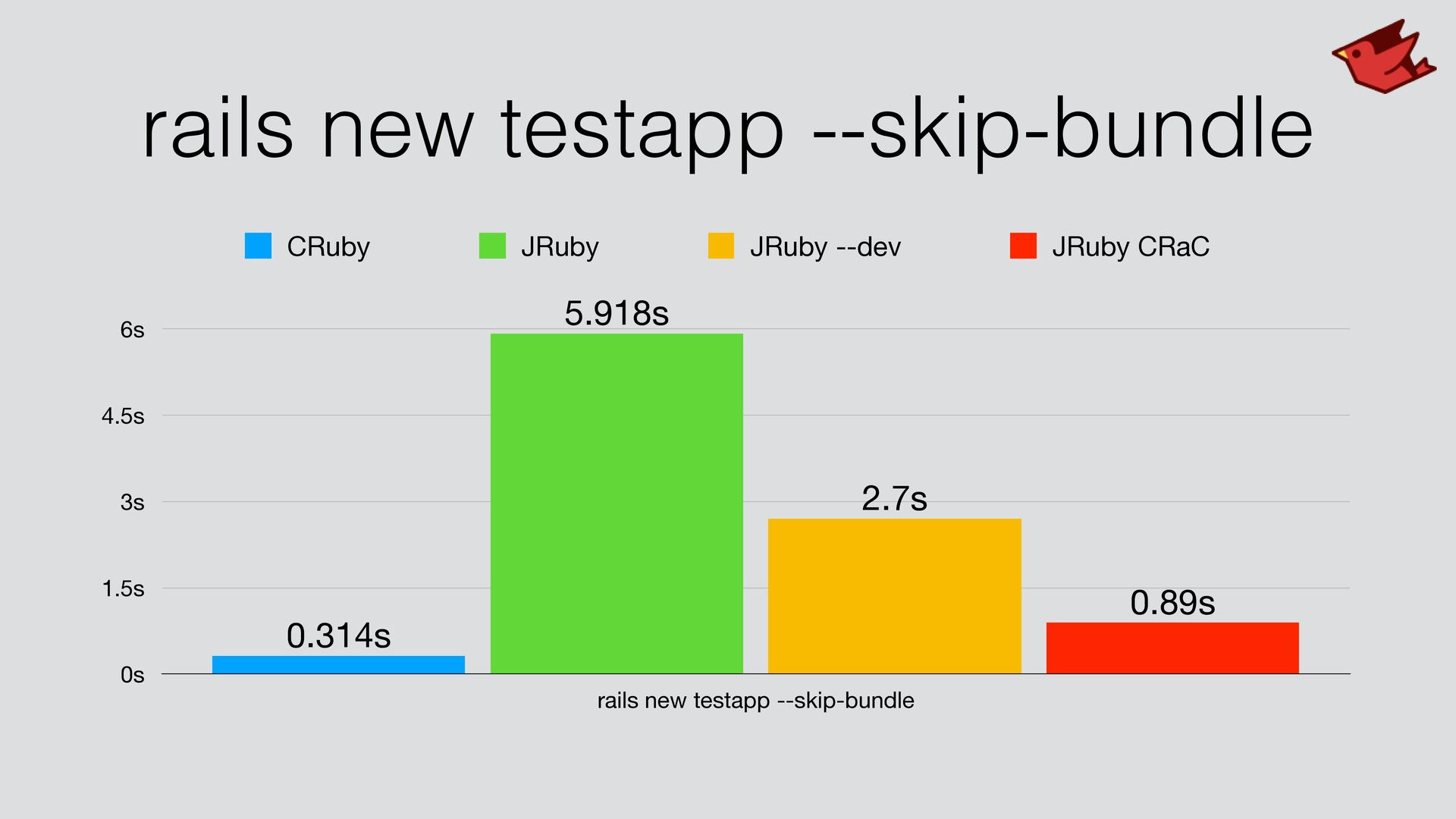 rails new testapp --skip-bundle

CRuby JRuby JRuby --dev JRuby CRaC

6s
4.5s
3s
1.5s
0s

0.314s
5.918s
2.7s
0.89s

rails new testapp --skip-bundle